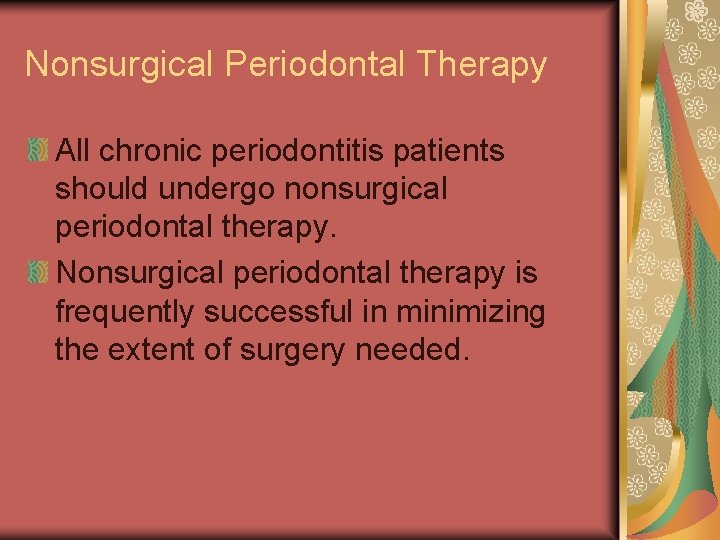 Nonsurgical Periodontal Therapy

All chronic periodontitis patients should undergo nonsurgical periodontal therapy.

Nonsurgical periodontal therapy is frequently successful in minimizing the extent of surgery needed.